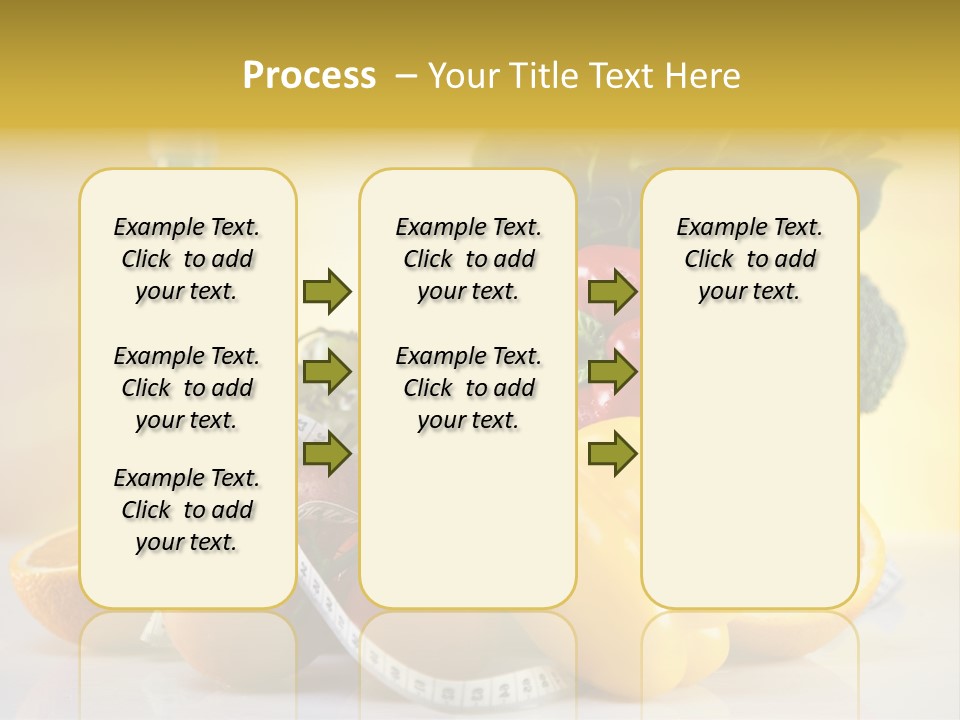 Process – Your Title Text Here

Example Text. Click to add your text.

Example Text. Click to add your text.

Example Text. Click to add your text.

Example Text. Click to add your text.

Example Text. Click to add your text.

Example Text. Click to add your text.